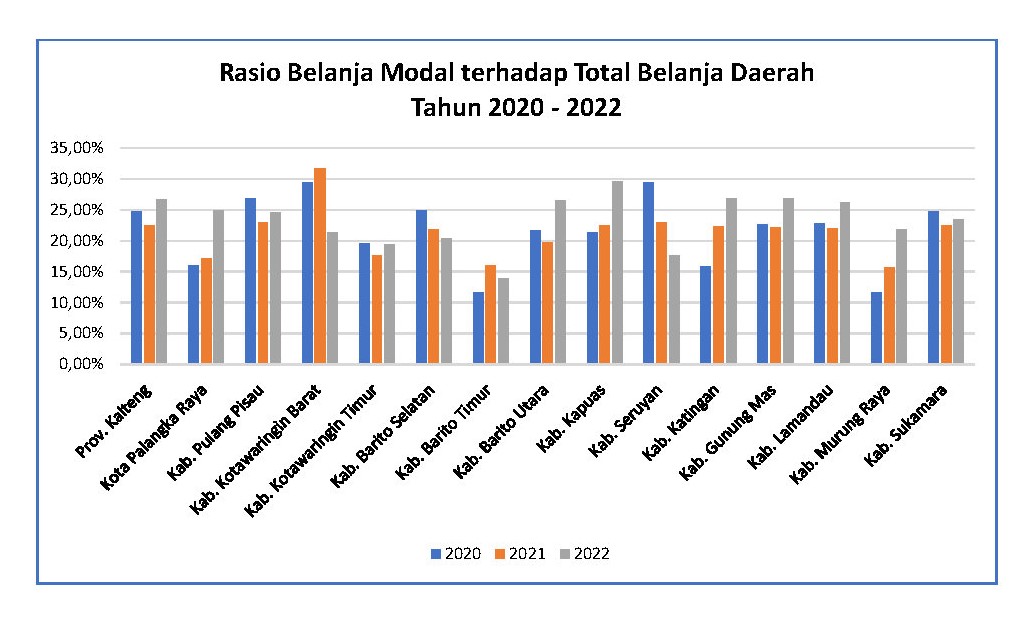 Rasio Belanja Modal terhadap Total Belanja Daerah
Tahun 2020 - 2022

35,00%
30,00%
25,00%
20,00%
15,00%
10,00%
5,00%
0,00%

Prov. Kalteng
Kota Palangka Raya
Kab. Pulang Pisau
Kab. Kotawaringin Barat
Kab. Kotawaringin Timur
Kab. Barito Selatan
Kab. Barito Timur
Kab. Barito Utara
Kab. Kapuas
Kab. Seruyan
Kab. Katingan
Kab. Gunung Mas
Kab. Lamandau
Kab. Murung Raya
Kab. Sukamara

2020 2021 2022